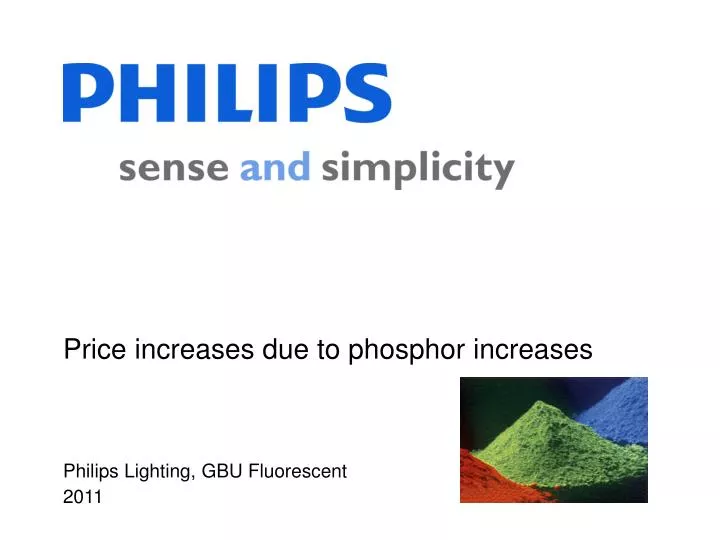 PHILIPS

sense and simplicity

Price increases due to phosphor increases

Philips Lighting, GBU Fluorescent
2011